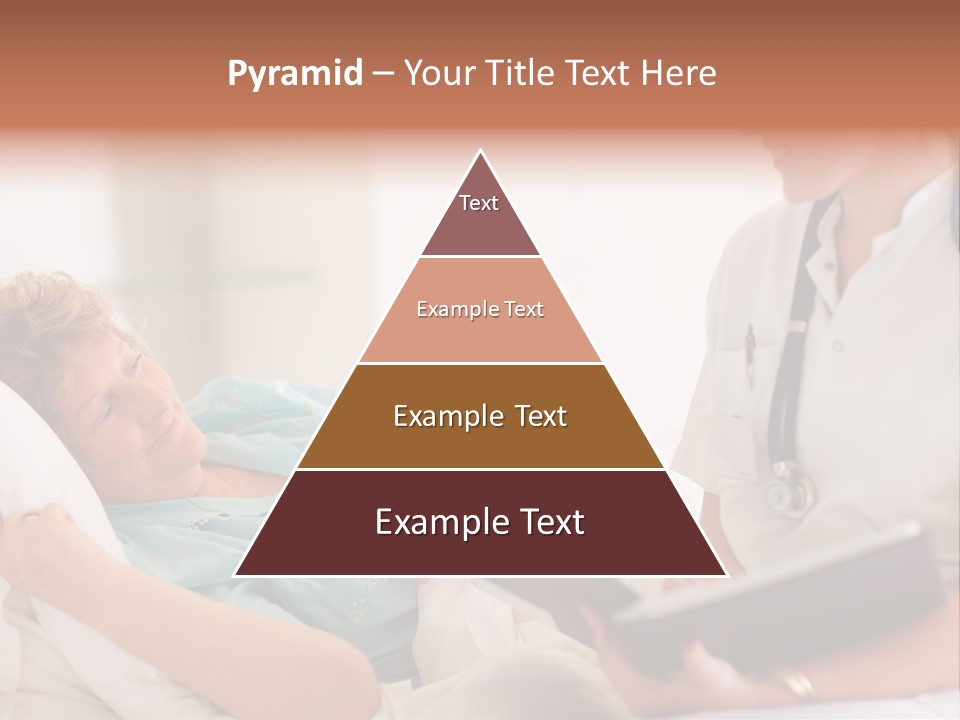 Pyramid – Your Title Text Here

Text

Example Text

Example Text

Example Text